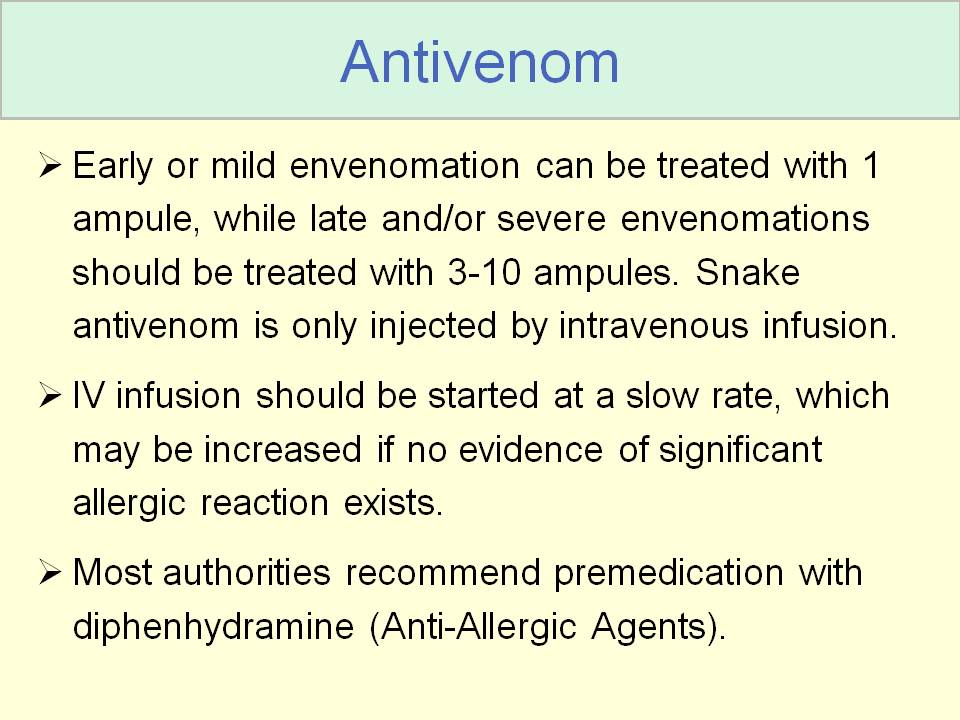 Antivenom

➢ Early or mild envenomation can be treated with 1 ampule, while late and/or severe envenomations should be treated with 3-10 ampules. Snake antivenom is only injected by intravenous infusion.

➢ IV infusion should be started at a slow rate, which may be increased if no evidence of significant allergic reaction exists.

➢ Most authorities recommend premedication with diphenhydramine (Anti-Allergic Agents).